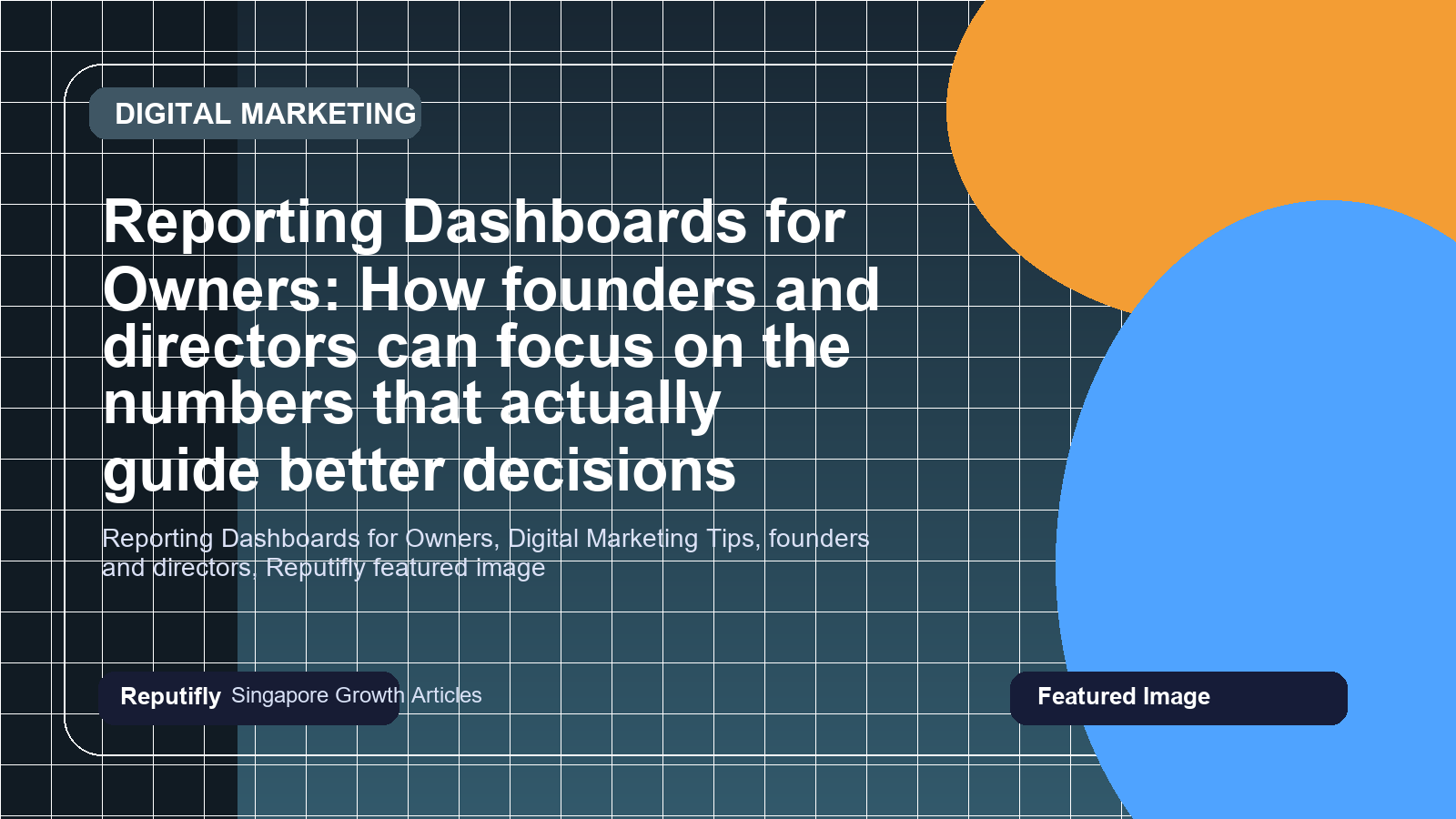 DIGITAL MARKETING

Reporting Dashboards for Owners: How founders and directors can focus on the numbers that actually guide better decisions

Reporting Dashboards for Owners, Digital Marketing Tips, founders and directors, Reputifly featured image

Reputifly Singapore Growth Articles

Featured Image